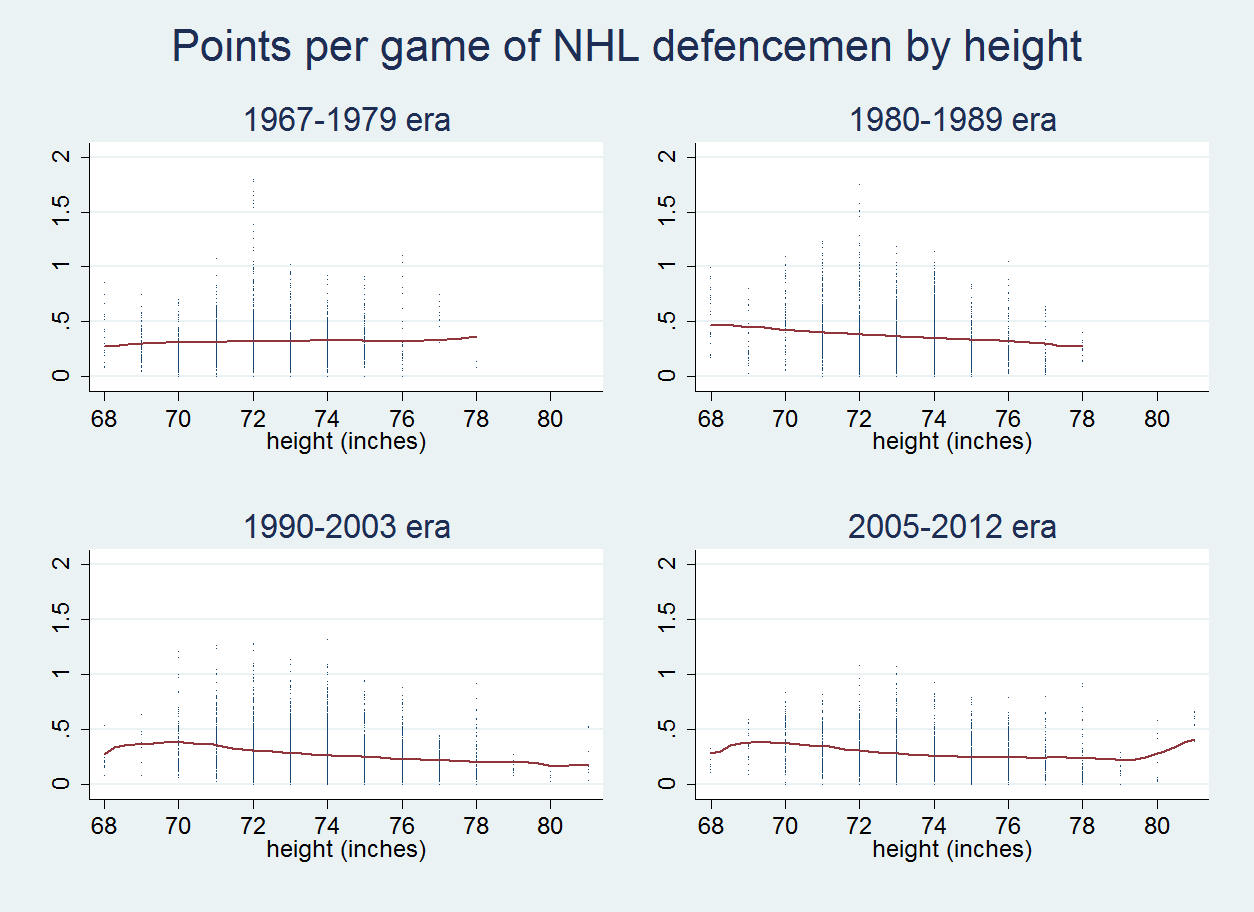 Points per game of NHL defencemen by height

1967-1979 era

2
1.5
1
.5
0

68 70 72 74 76 78 80
height (inches)

1980-1989 era

2
1.5
1
.5
0

68 70 72 74 76 78 80
height (inches)

1990-2003 era

2
1.5
1
.5
0

68 70 72 74 76 78 80
height (inches)

2005-2012 era

2
1.5
1
.5
0

68 70 72 74 76 78 80
height (inches)